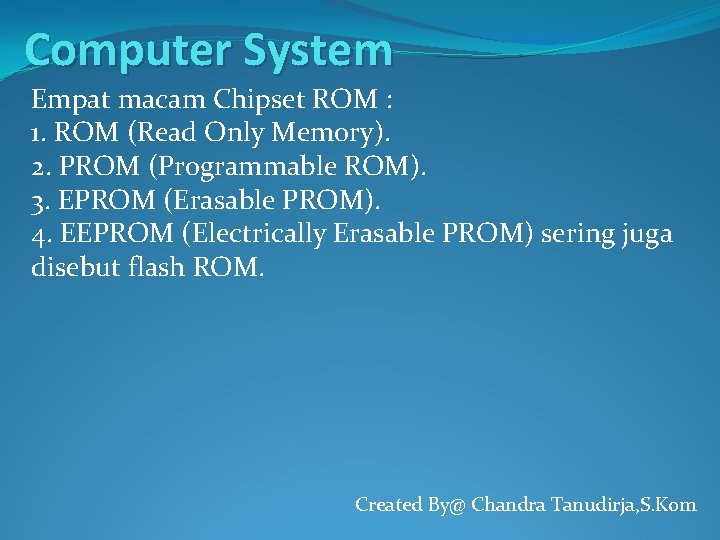 Computer System

Empat macam Chipset ROM :
1. ROM (Read Only Memory).
2. PROM (Programmable ROM).
3. EPROM (Erasable PROM).
4. EEPROM (Electrically Erasable PROM) sering juga disebut flash ROM.

Created By@ Chandra Tanudirja,S.Kom